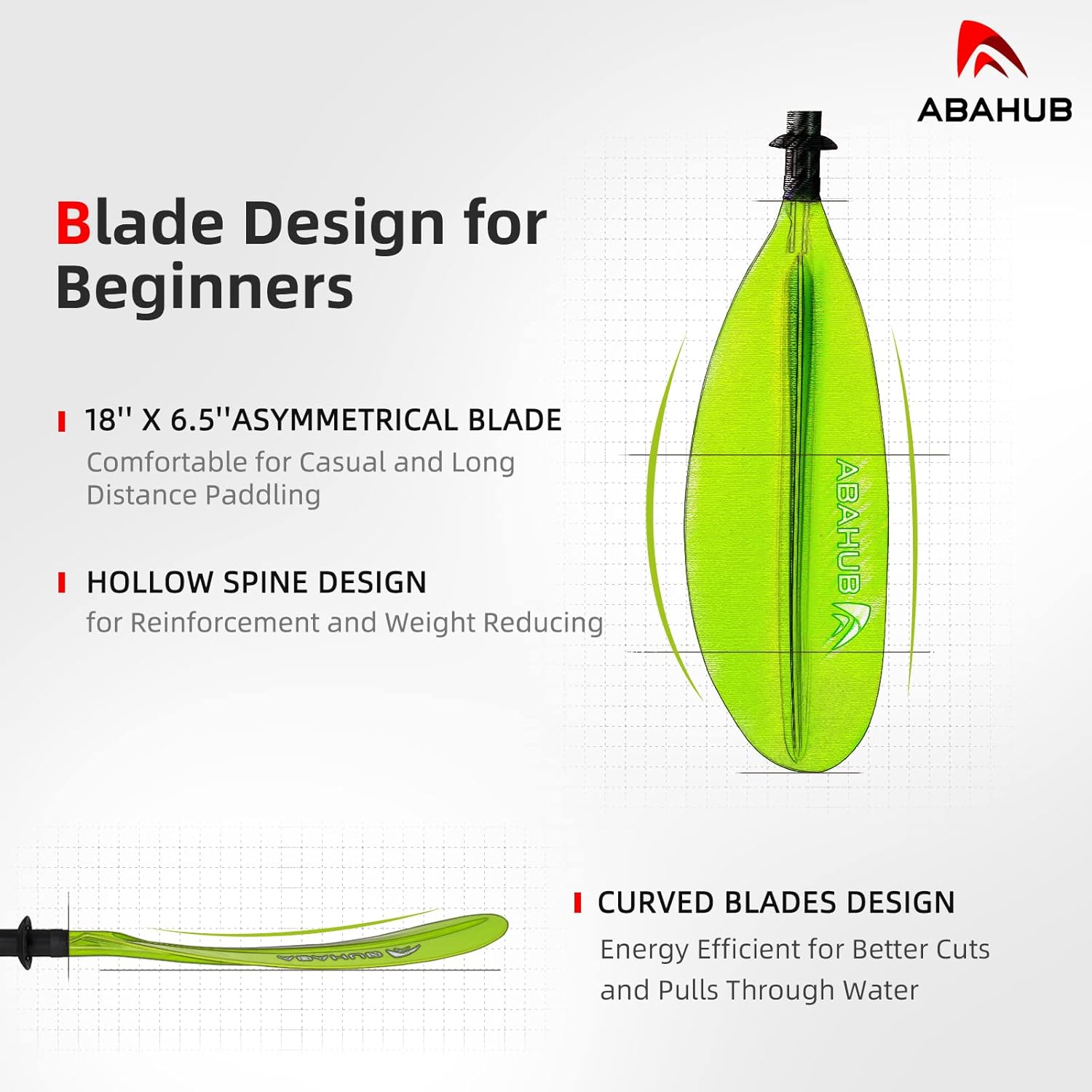 ABAHUB

Blade Design for Beginners

18'' X 6.5''ASYMMETRICAL BLADE
Comfortable for Casual and Long Distance Paddling

HOLLOW SPINE DESIGN
for Reinforcement and Weight Reducing

ABAHUB

ABAHUB

CURVED BLADES DESIGN
Energy Efficient for Better Cuts and Pulls Through Water